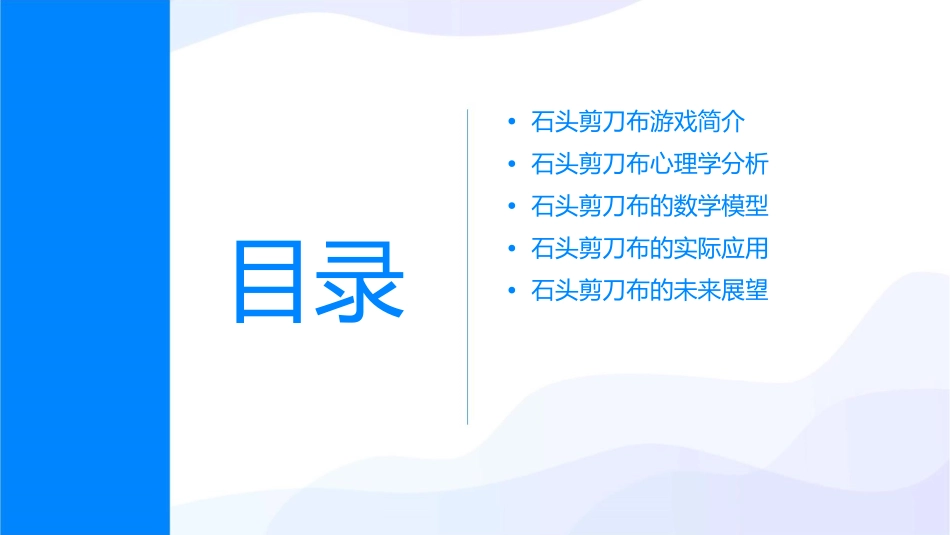 目录

• 石头剪刀布游戏简介
• 石头剪刀布心理学分析
• 石头剪刀布的数学模型
• 石头剪刀布的实际应用
• 石头剪刀布的未来展望